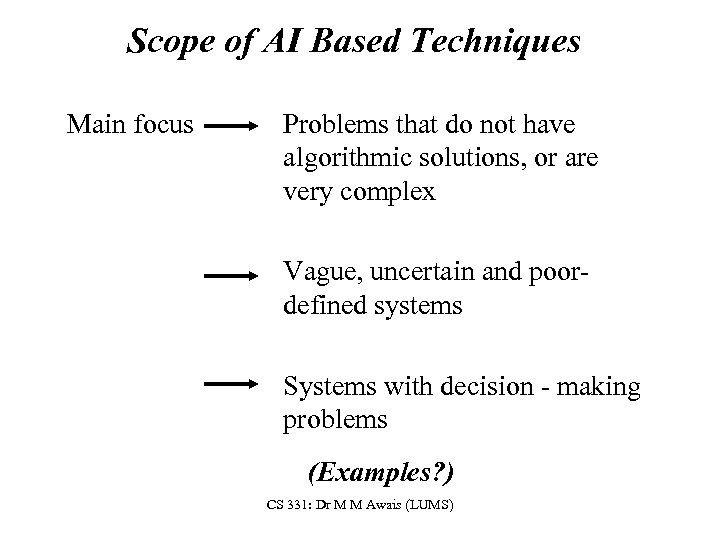 Scope of AI Based Techniques

Main focus → Problems that do not have algorithmic solutions, or are very complex

→ Vague, uncertain and poor-defined systems

→ Systems with decision - making problems

(Examples?)

CS 331: Dr M M Awais (LUMS)